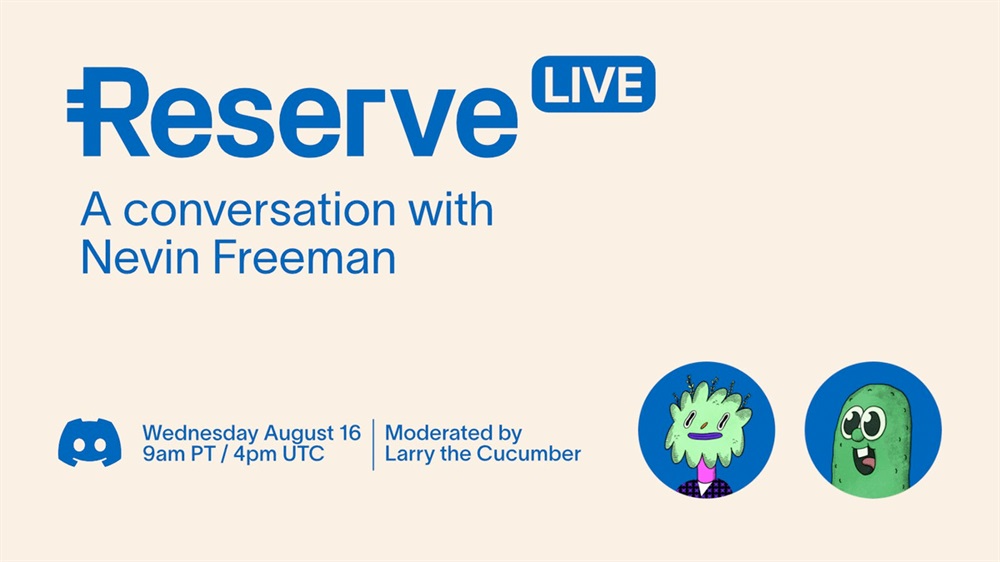 Reserve LIVE

A conversation with Nevin Freeman

Wednesday August 16
9am PT / 4pm UTC

Moderated by
Larry the Cucumber